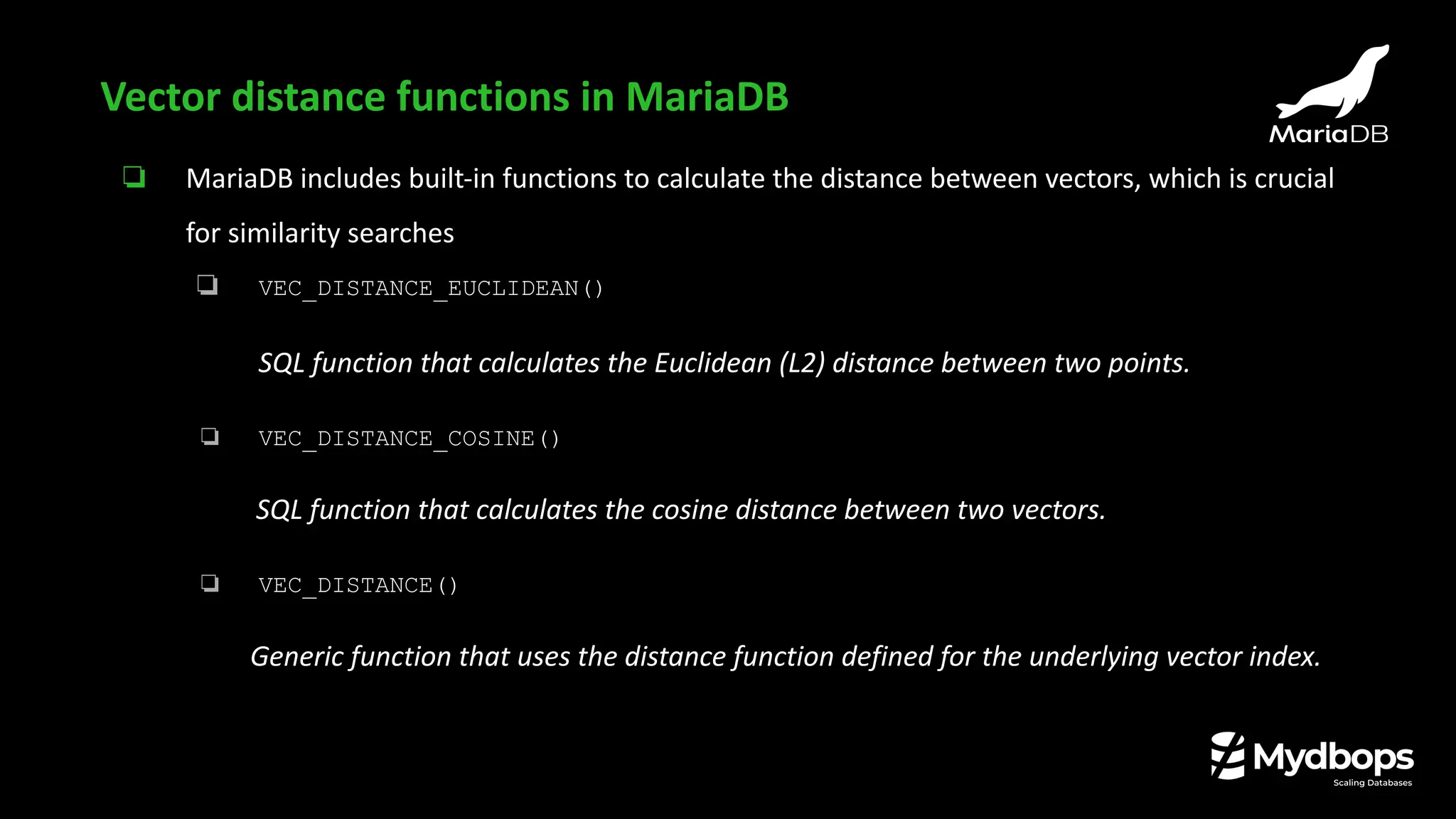 Vector distance functions in MariaDB

MariaDB

❏ MariaDB includes built-in functions to calculate the distance between vectors, which is crucial for similarity searches

❏ VEC_DISTANCE_EUCLIDEAN()

SQL function that calculates the Euclidean (L2) distance between two points.

❏ VEC_DISTANCE_COSINE()

SQL function that calculates the cosine distance between two vectors.

❏ VEC_DISTANCE()

Generic function that uses the distance function defined for the underlying vector index.

Mydbops
Scaling Databases